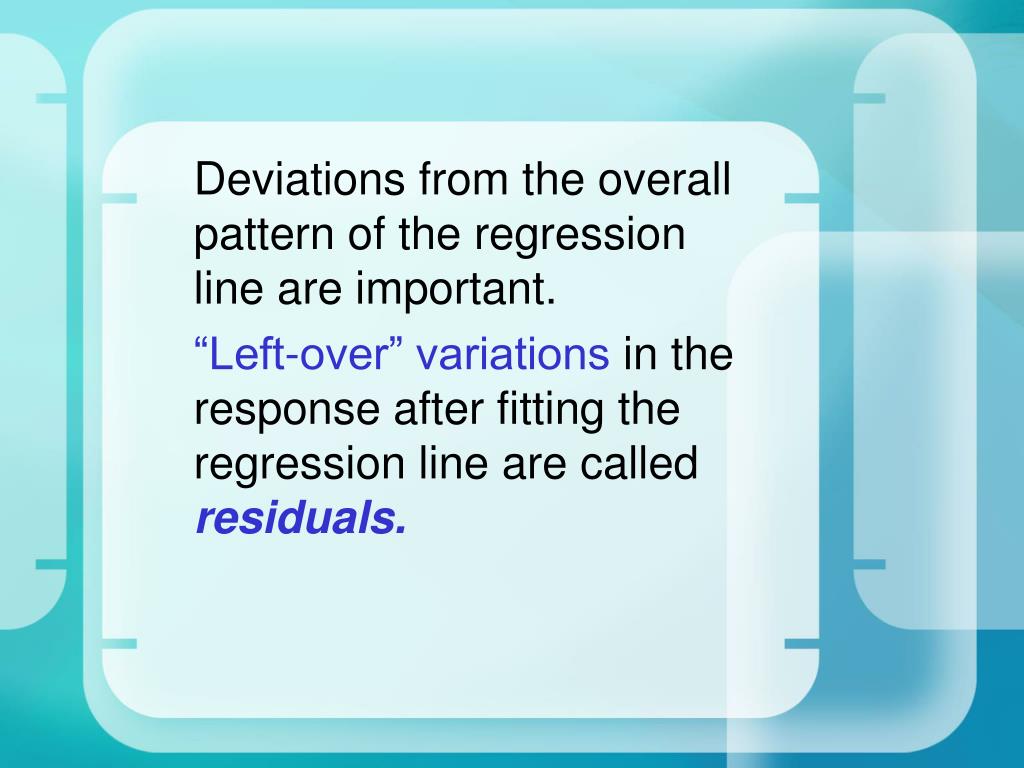 Deviations from the overall pattern of the regression line are important.

“Left-over” variations in the response after fitting the regression line are called residuals.